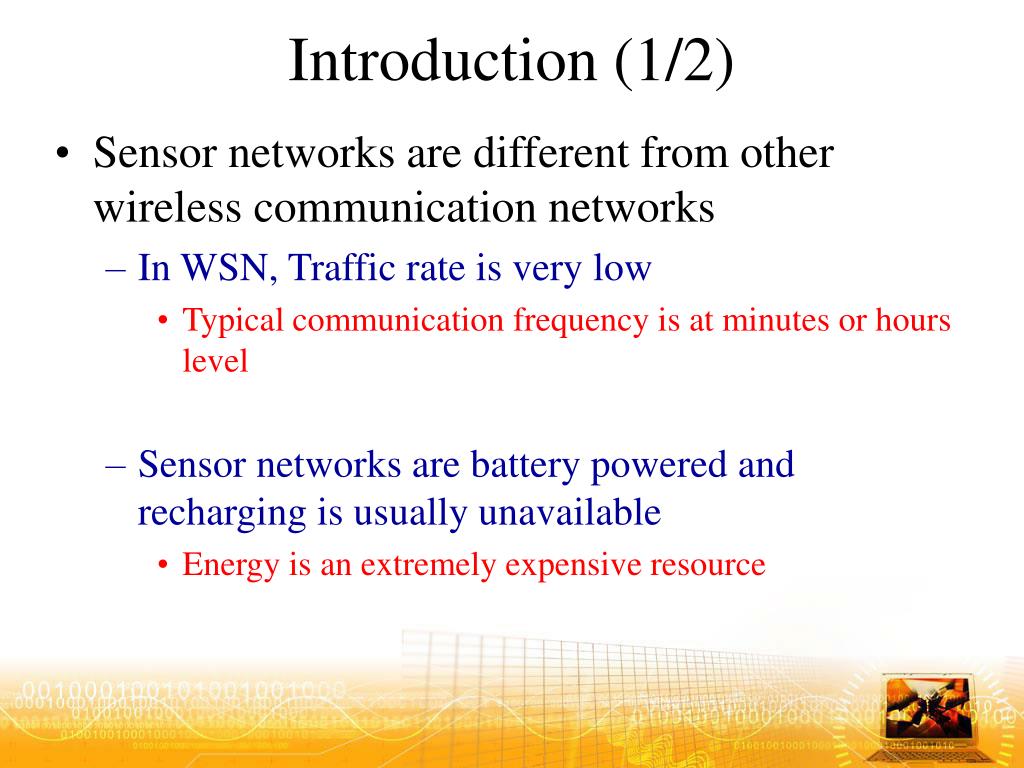 Introduction (1/2)

• Sensor networks are different from other wireless communication networks

– In WSN, Traffic rate is very low

• Typical communication frequency is at minutes or hours level

– Sensor networks are battery powered and recharging is usually unavailable

• Energy is an extremely expensive resource